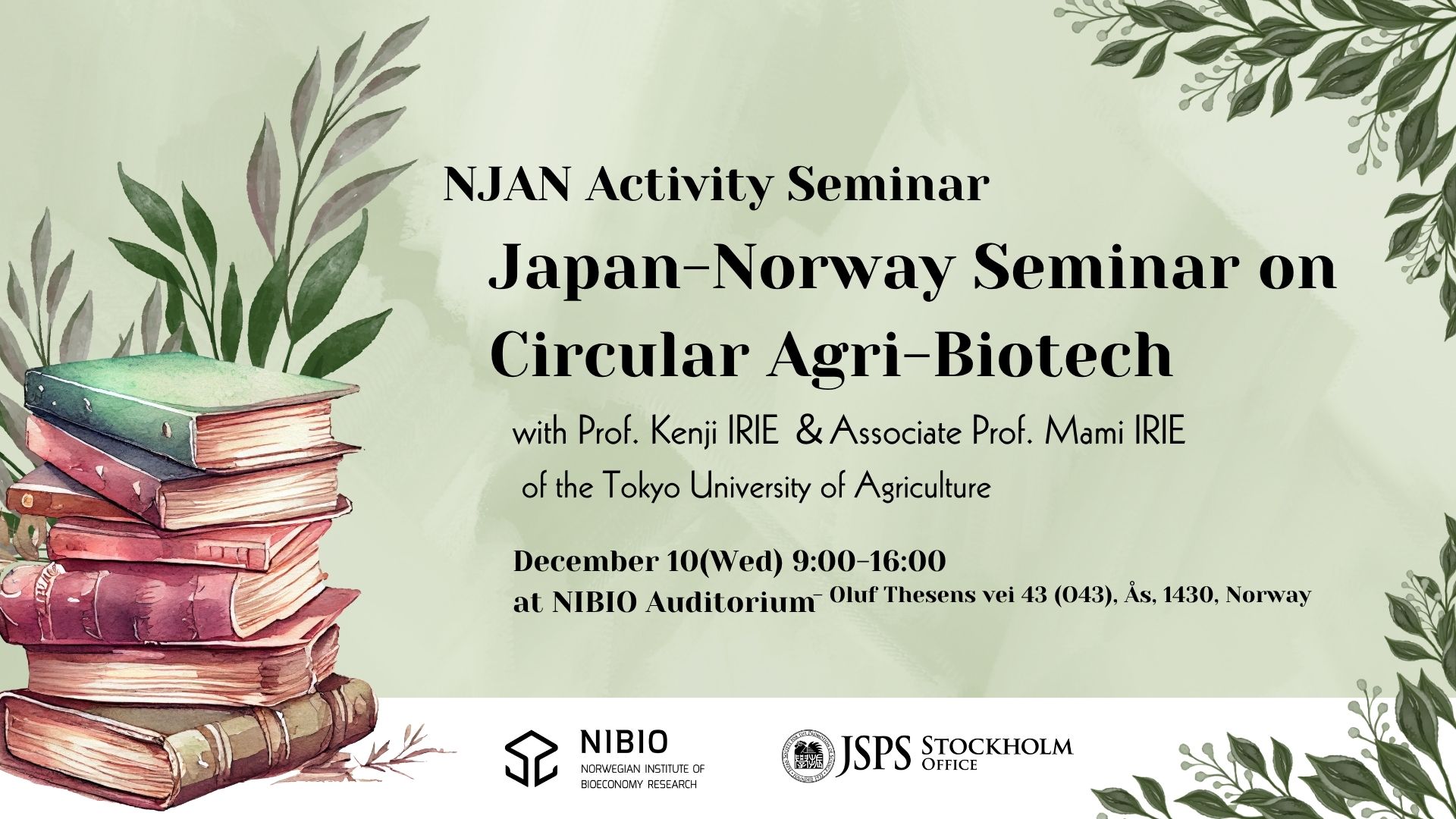 NJAN Activity Seminar

Japan-Norway Seminar on Circular Agri-Biotech

with Prof. Kenji IRIE & Associate Prof. Mami IRIE of the Tokyo University of Agriculture

December 10(Wed) 9:00-16:00
at NIBIO Auditorium- Oluf Thesens vei 43 (O43), Ås, 1430, Norway

NIBIO
NORWEGIAN INSTITUTE OF BIOECONOMY RESEARCH

JSPS STOCKHOLM OFFICE